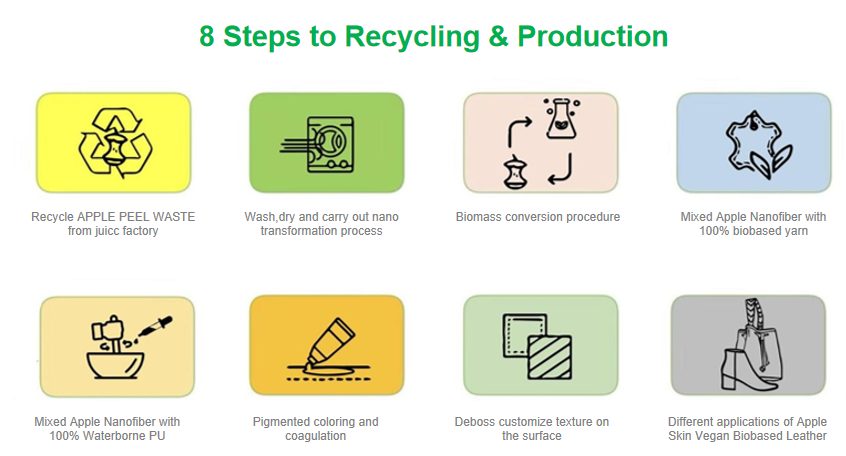 8 Steps to Recycling & Production

Recycle APPLE PEEL WASTE from juicc factory

Wash,dry and carry out nano transformation process

Biomass conversion procedure

Mixed Apple Nanofiber with 100% biobased yarn

Mixed Apple Nanofiber with 100% Waterborne PU

Pigmented coloring and coagulation

Deboss customize texture on the surface

Different applications of Apple Skin Vegan Biobased Leather